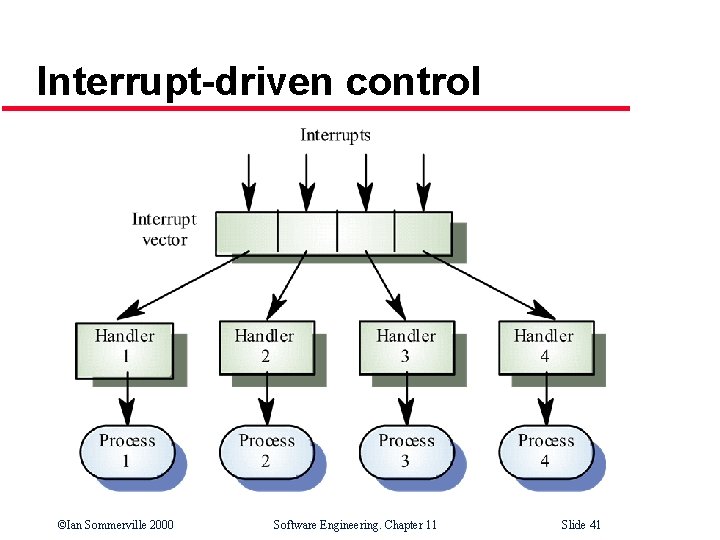 Interrupt-driven control

Interrupts

Interrupt vector

Handler 1

Handler 2

Handler 3

Handler 4

Process 1

Process 2

Process 3

Process 4

©Ian Sommerville 2000

Software Engineering. Chapter 11

Slide 41